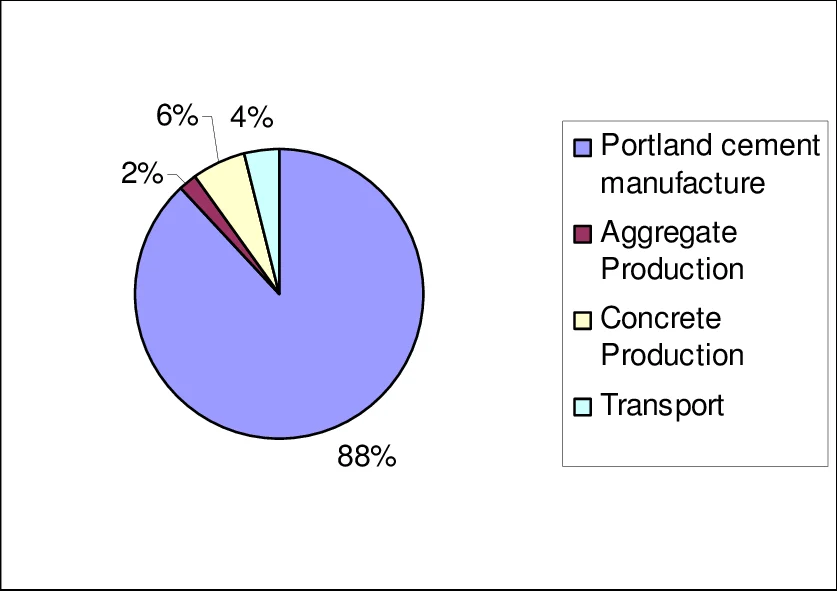 6% 4%
2%
88%

Portland cement manufacture
Aggregate Production
Concrete Production
Transport